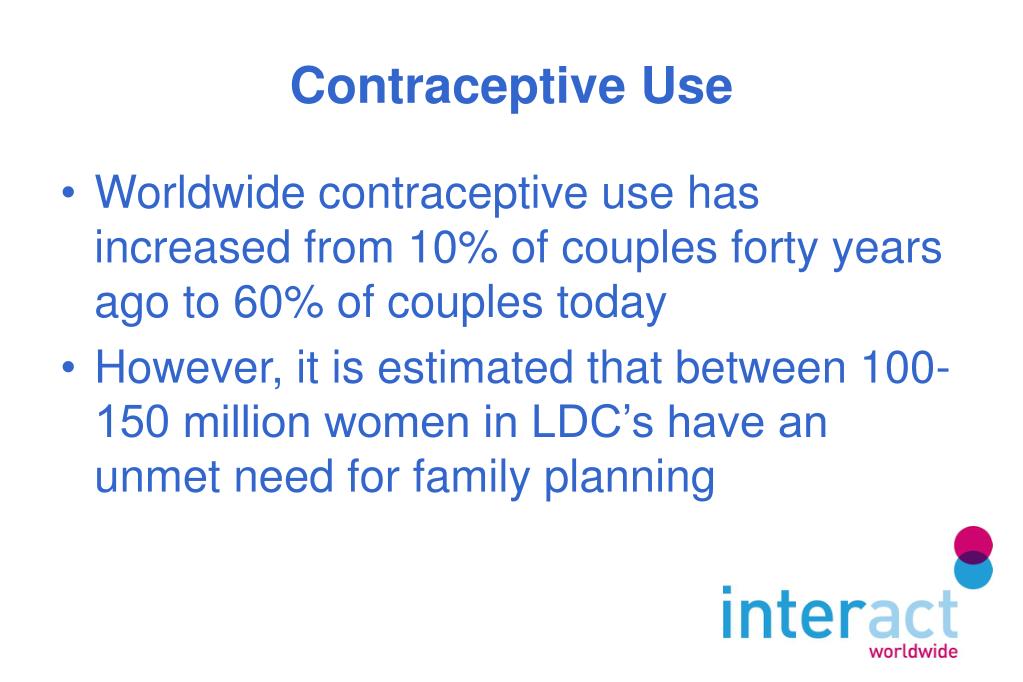 Contraceptive Use

• Worldwide contraceptive use has increased from 10% of couples forty years ago to 60% of couples today

• However, it is estimated that between 100-150 million women in LDC's have an unmet need for family planning

interact
worldwide